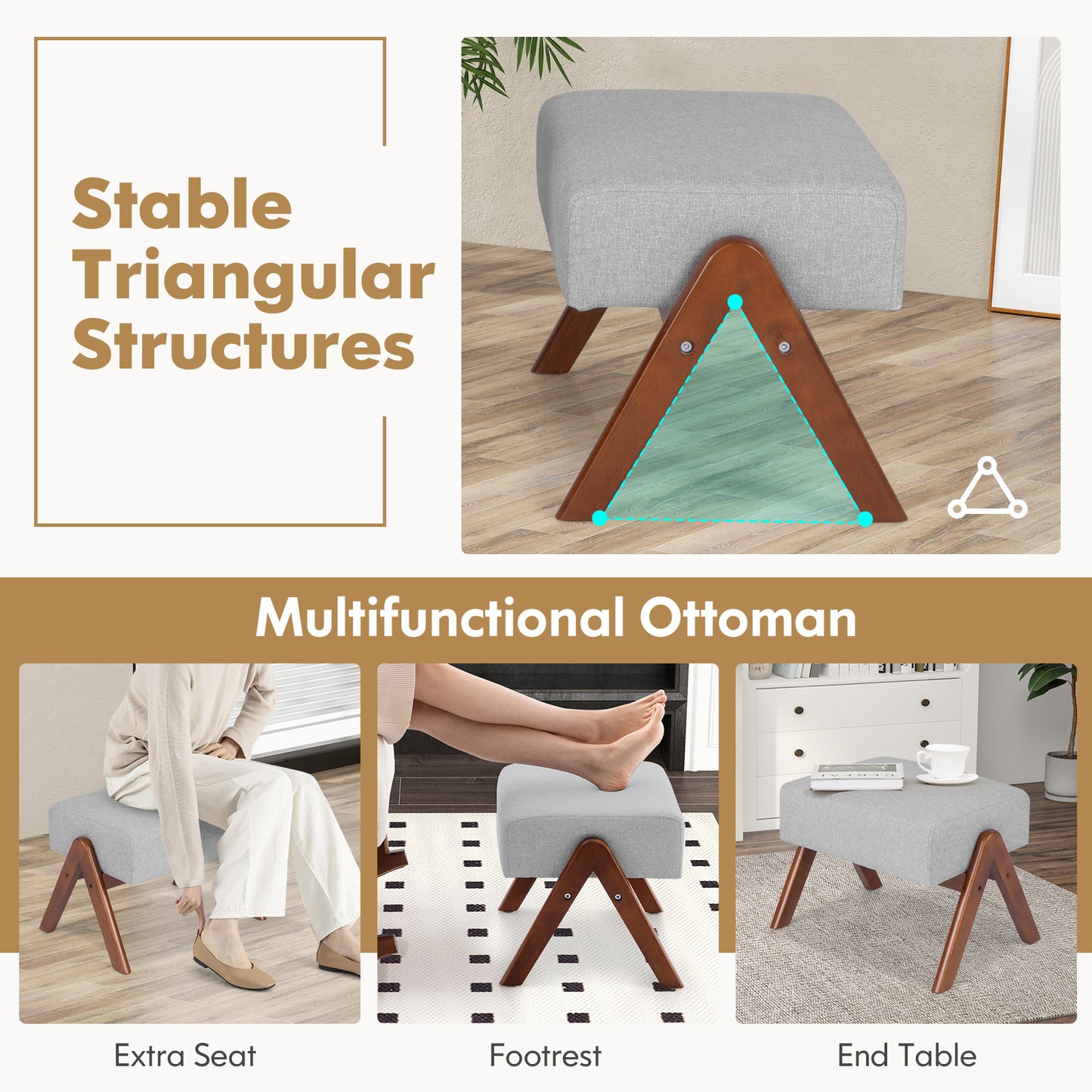 Stable Triangular Structures

Multifunctional Ottoman

Extra Seat

Footrest

End Table